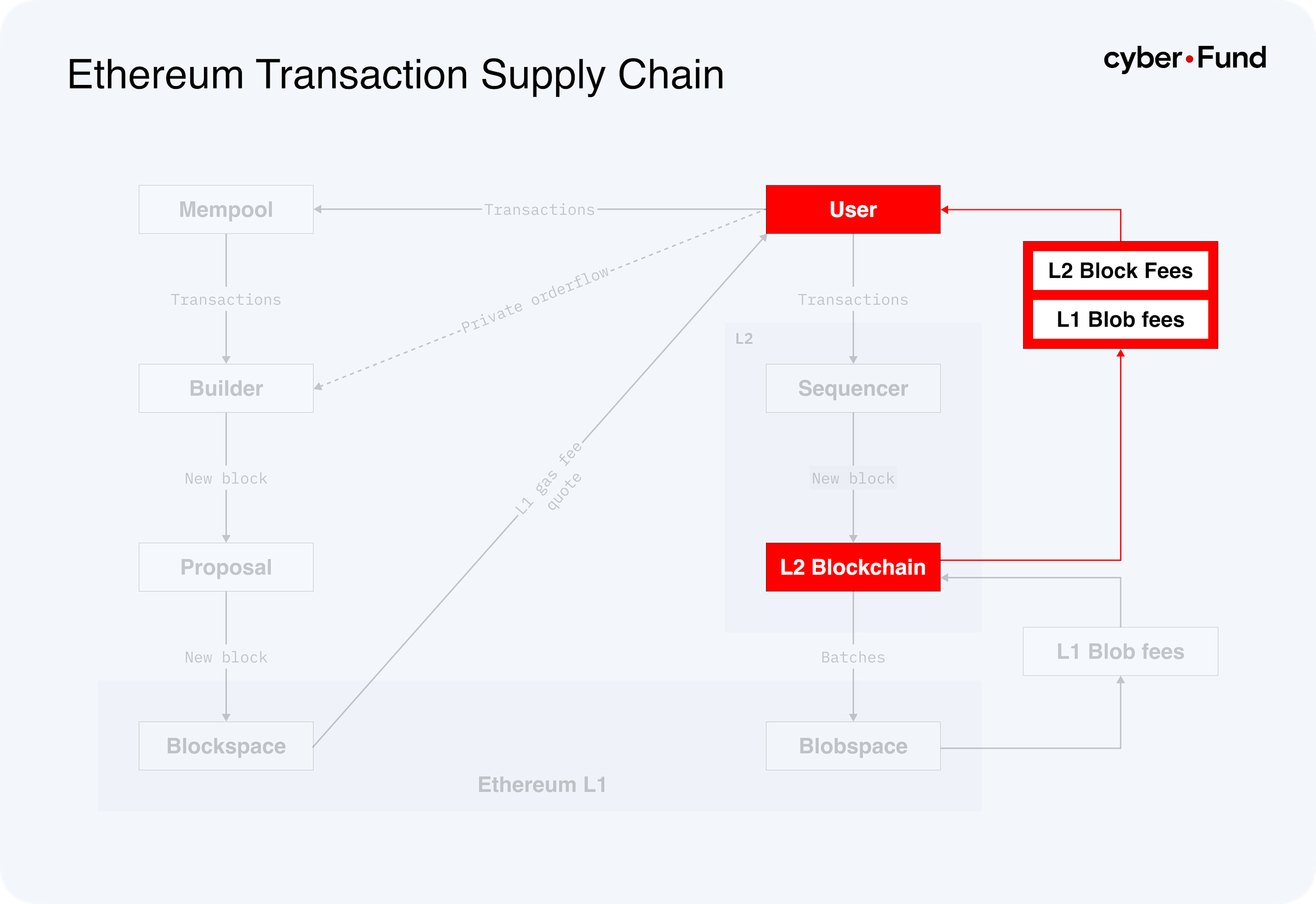 Ethereum Transaction Supply Chain

cyber•Fund

Mempool

Transactions

User

L2 Block Fees

L1 Blob fees

Transactions

Private orderflow

Transactions

L2

Builder

Sequencer

New block

L1 gas fee quote

New block

Proposal

L2 Blockchain

New block

Batches

L1 Blob fees

Blockspace

Blobspace

Ethereum L1